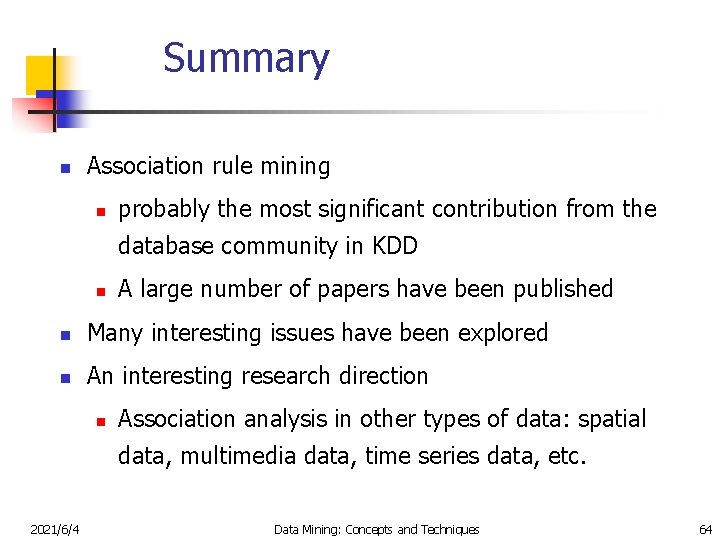 Summary

- Association rule mining
  - probably the most significant contribution from the database community in KDD
  - A large number of papers have been published
- Many interesting issues have been explored
- An interesting research direction
  - Association analysis in other types of data: spatial data, multimedia data, time series data, etc.

2021/6/4

Data Mining: Concepts and Techniques

64